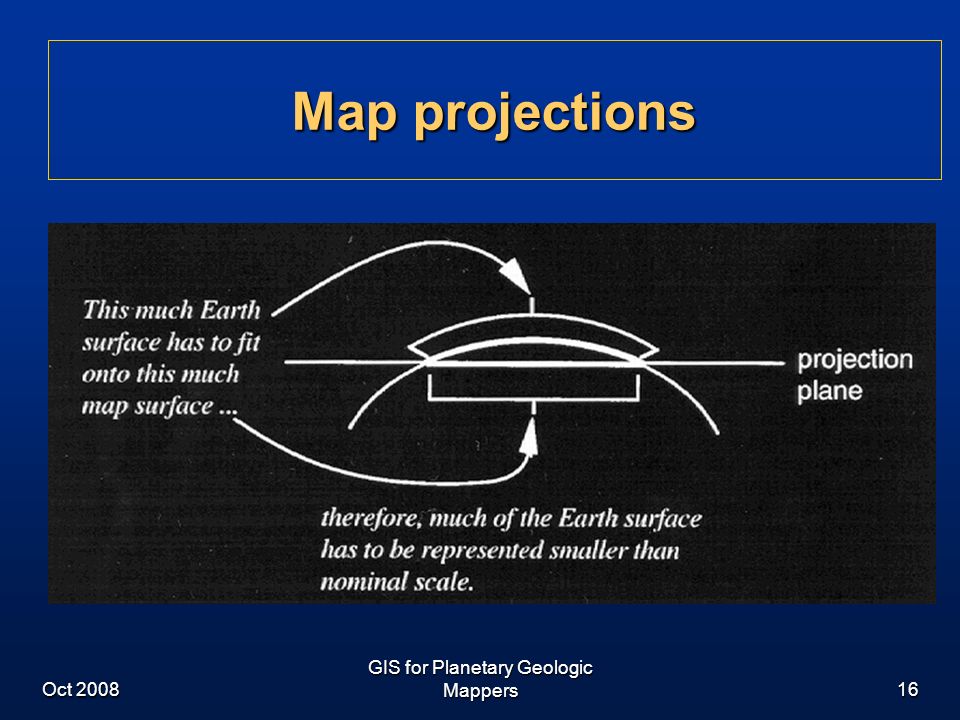 Map projections

This much Earth surface has to fit onto this much map surface ...

projection plane

therefore, much of the Earth surface has to be represented smaller than nominal scale.

Oct 2008

GIS for Planetary Geologic Mappers

16